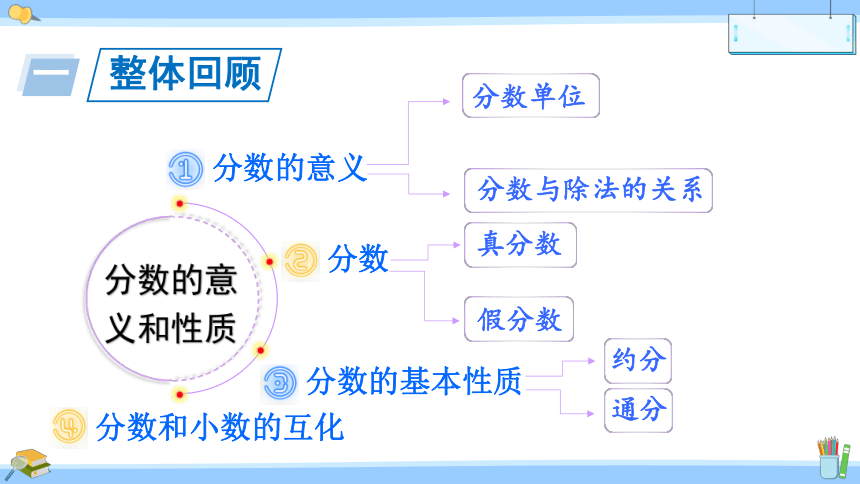 一 整体回顾

分数的意义和性质

① 分数的意义
分数单位
分数与除法的关系

② 分数
真分数
假分数

③ 分数的基本性质
约分
通分

④ 分数和小数的互化